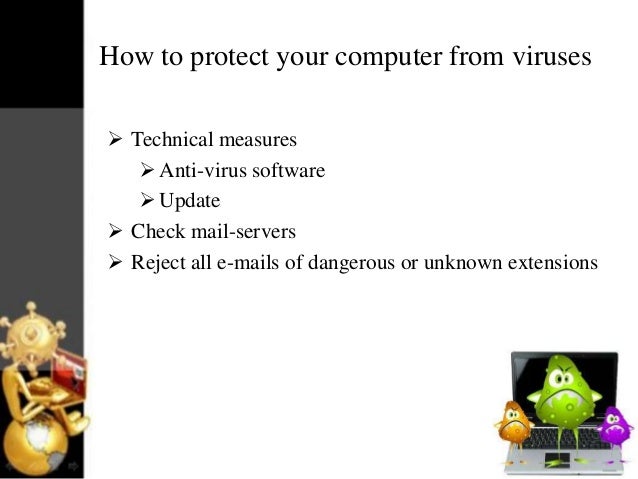 How to protect your computer from viruses

➢ Technical measures
  ➢ Anti-virus software
  ➢ Update
➢ Check mail-servers
➢ Reject all e-mails of dangerous or unknown extensions